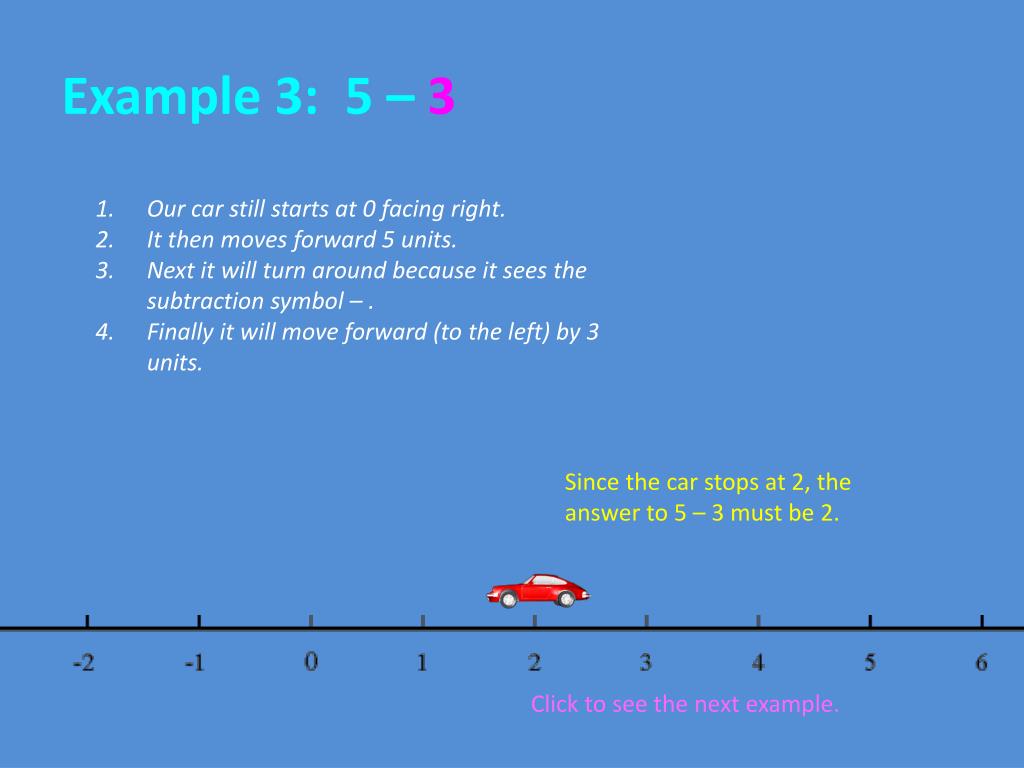 Example 3: 5 – 3

1. Our car still starts at 0 facing right.
2. It then moves forward 5 units.
3. Next it will turn around because it sees the subtraction symbol – .
4. Finally it will move forward (to the left) by 3 units.

Since the car stops at 2, the answer to 5 – 3 must be 2.

-2 -1 0 1 2 3 4 5 6

Click to see the next example.